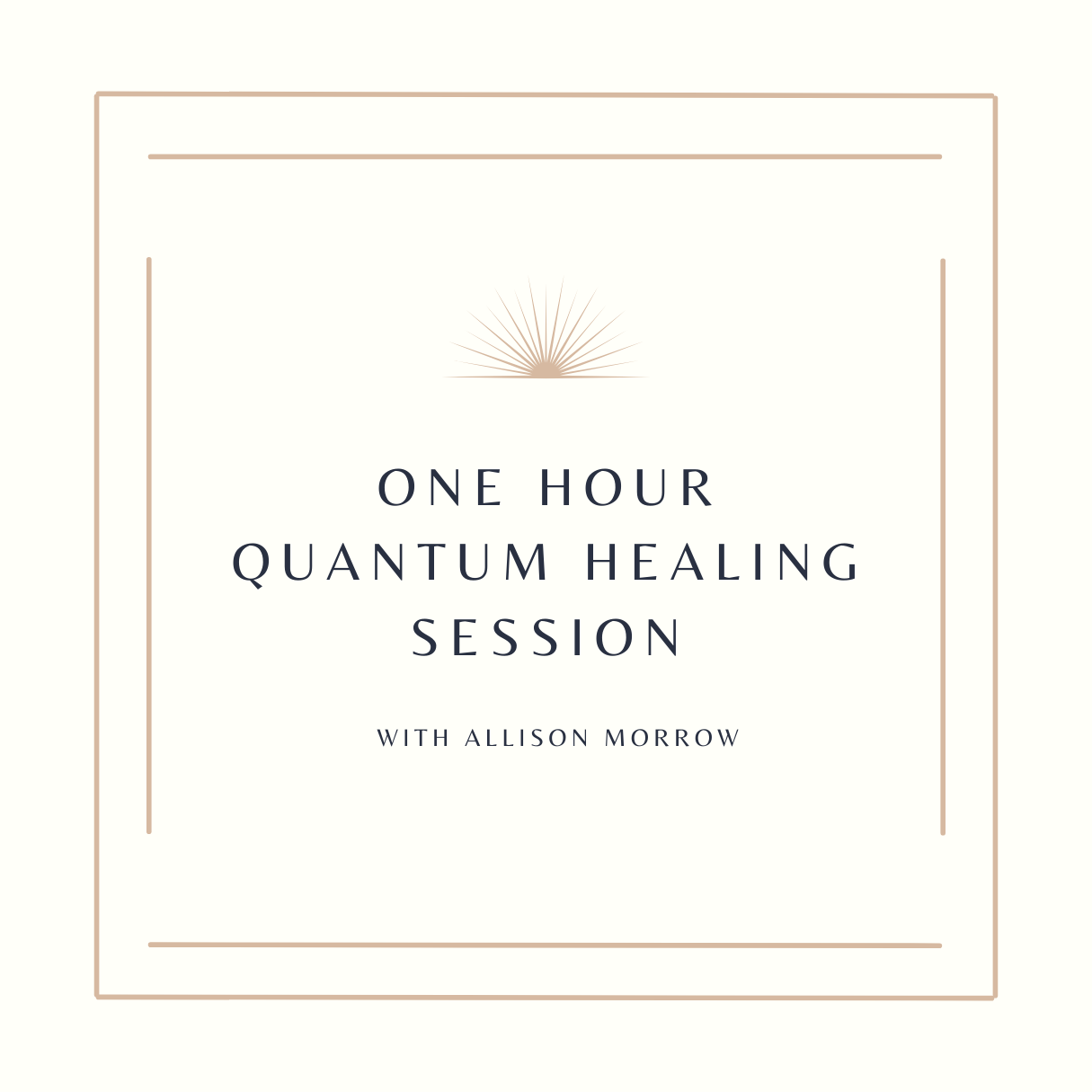 ONE HOUR
QUANTUM HEALING
SESSION

WITH ALLISON MORROW